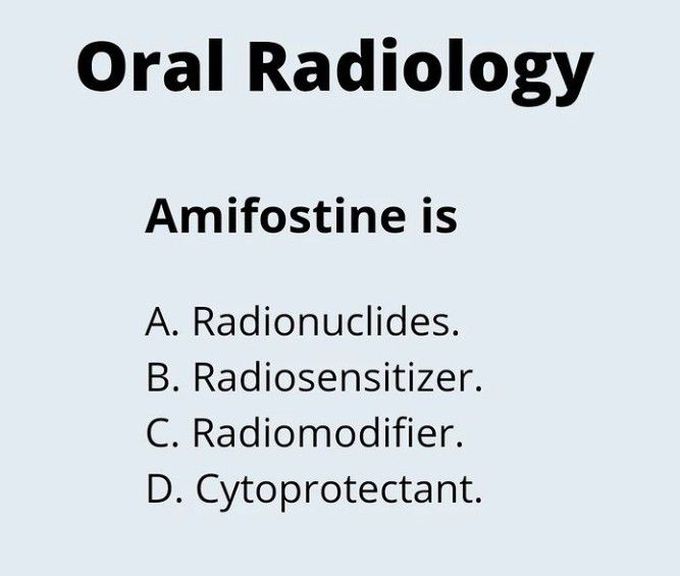 Oral Radiology

Amifostine is

A. Radionuclides.
B. Radiosensitizer.
C. Radiomodifier.
D. Cytoprotectant.